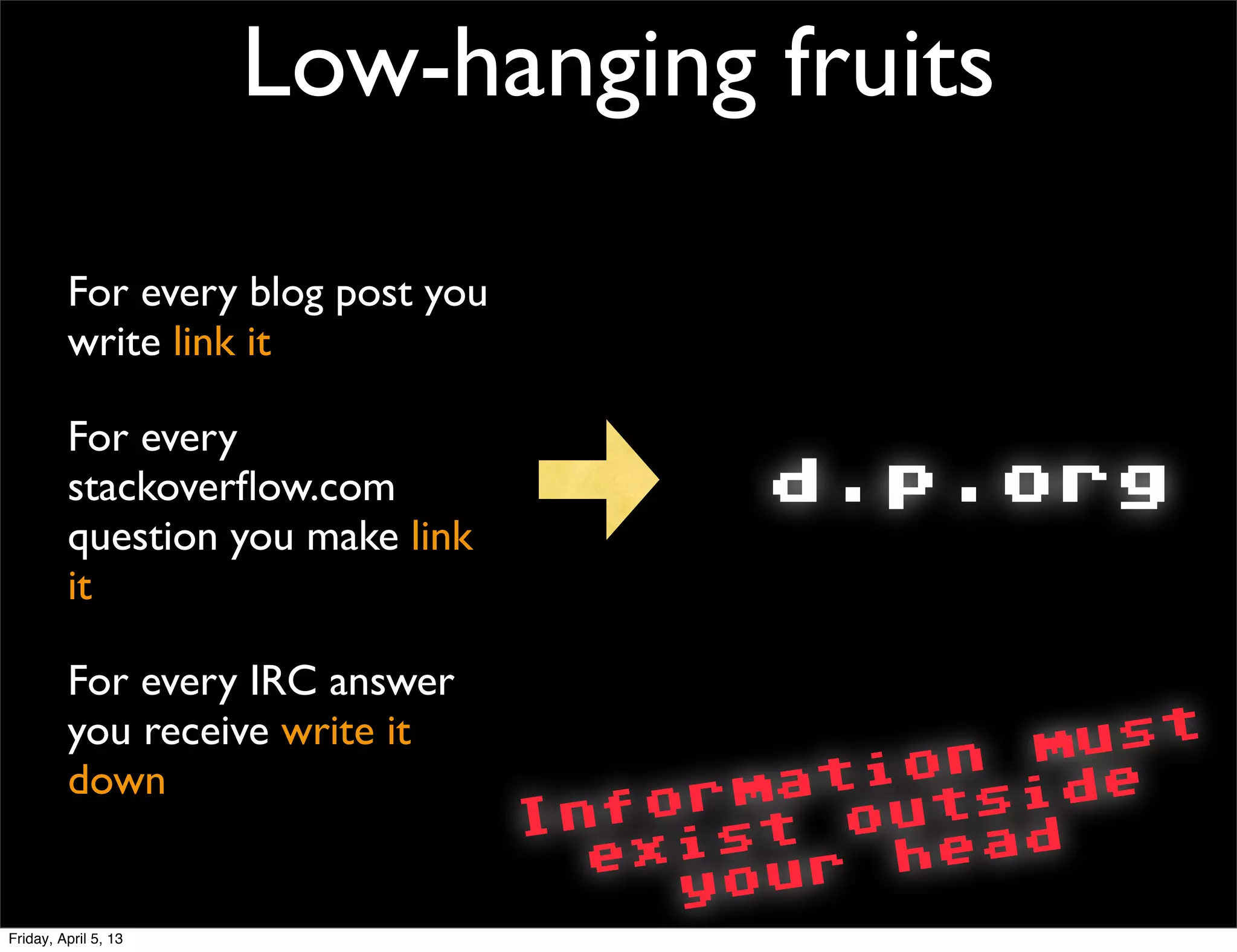 Low-hanging fruits

For every blog post you write link it

For every stackoverflow.com question you make link it

For every IRC answer you receive write it down

d.p.org

Information must exist outside your head

Friday, April 5, 13